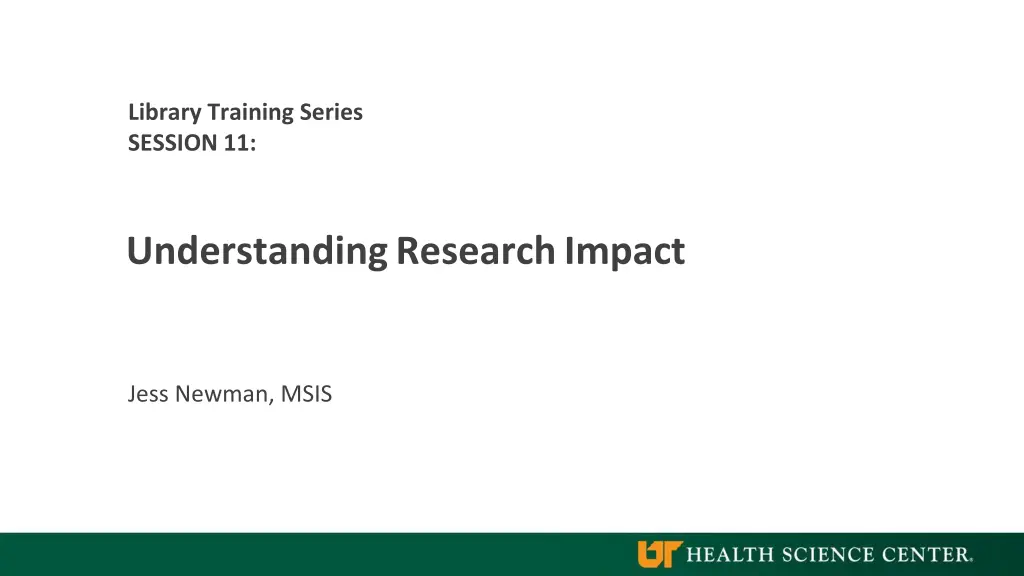 Library Training Series
SESSION 11:

Understanding Research Impact

Jess Newman, MSIS

UT HEALTH SCIENCE CENTER.